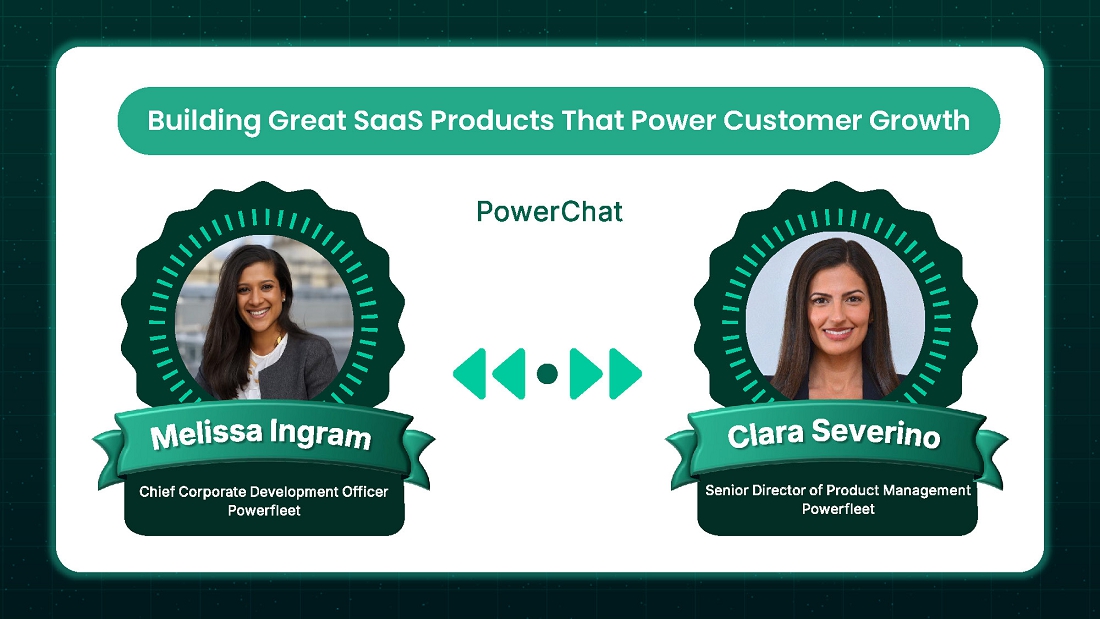 Building Great SaaS Products That Power Customer Growth

PowerChat

Melissa Ingram

Chief Corporate Development Officer
Powerfleet

Clara Severino

Senior Director of Product Management
Powerfleet